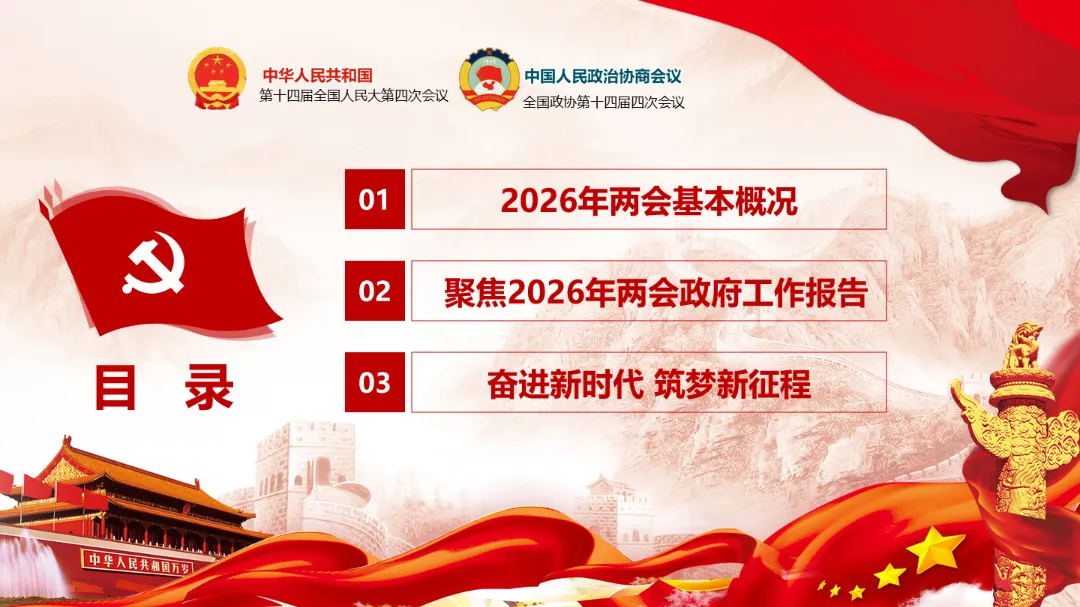 中华人民共和国
第十四届全国人民大第四次会议

中国人民政治协商会议
全国政协第十四届四次会议

目 录

01 2026年两会基本概况

02 聚焦2026年两会政府工作报告

03 奋进新时代 筑梦新征程

中华人民共和国万岁